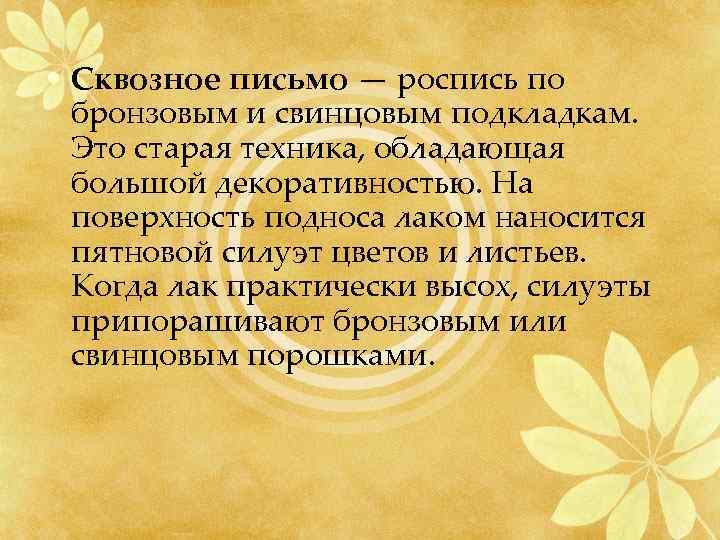 Сквозное письмо — роспись по бронзовым и свинцовым подкладкам. Это старая техника, обладающая большой декоративностью. На поверхность подноса лаком наносится пятновой силуэт цветов и листьев. Когда лак практически высох, силуэты припоращивают бронзовым или свинцовым порошками.